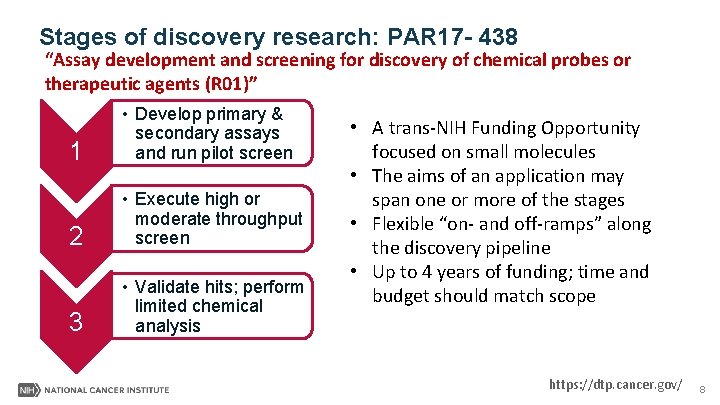 Stages of discovery research: PAR17- 438

"Assay development and screening for discovery of chemical probes or therapeutic agents (R01)"

1

• Develop primary & secondary assays and run pilot screen

2

• Execute high or moderate throughput screen

3

• Validate hits; perform limited chemical analysis

• A trans-NIH Funding Opportunity focused on small molecules
• The aims of an application may span one or more of the stages
• Flexible "on- and off-ramps" along the discovery pipeline
• Up to 4 years of funding; time and budget should match scope

NIH NATIONAL CANCER INSTITUTE

https://dtp.cancer.gov/

8